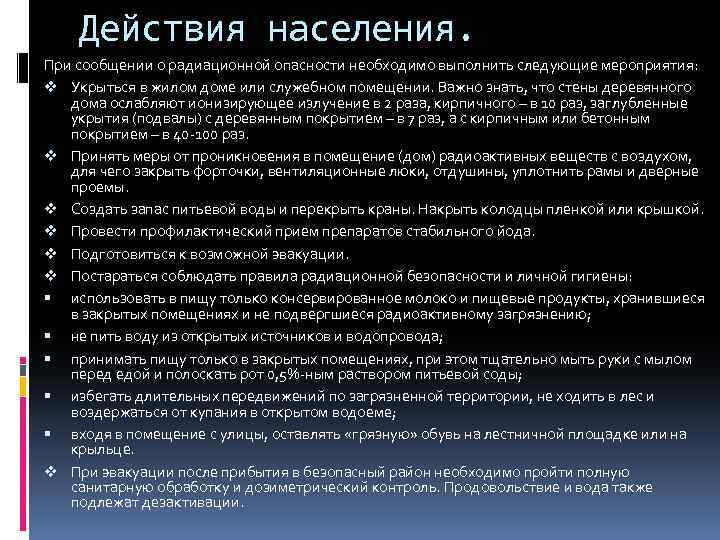 Действия населения.

При сообщении о радиационной опасности необходимо выполнить следующие мероприятия:

❖ Укрыться в жилом доме или служебном помещении. Важно знать, что стены деревянного дома ослабляют ионизирующее излучение в 2 раза, кирпичного – в 10 раз, заглубленные укрытия (подвалы) с деревянным покрытием – в 7 раз, а с кирпичным или бетонным покрытием – в 40-100 раз.

❖ Принять меры от проникновения в помещение (дом) радиоактивных веществ с воздухом, для чего закрыть форточки, вентиляционные люки, отдушины, уплотнить рамы и дверные проемы.

❖ Создать запас питьевой воды и перекрыть краны. Накрыть колодцы пленкой или крышкой.

❖ Провести профилактический прием препаратов стабильного йода.

❖ Подготовиться к возможной эвакуации.

❖ Постараться соблюдать правила радиационной безопасности и личной гигиены:

▪ использовать в пищу только консервированное молоко и пищевые продукты, хранившиеся в закрытых помещениях и не подвергшиеся радиоактивному загрязнению;

▪ не пить воду из открытых источников и водопровода;

▪ принимать пищу только в закрытых помещениях, при этом тщательно мыть руки с мылом перед едой и полоскать рот 0,5%-ным раствором питьевой соды;

▪ избегать длительных передвижений по загрязненной территории, не ходить в лес и воздержаться от купания в открытом водоеме;

▪ входя в помещение с улицы, оставлять «грязную» обувь на лестничной площадке или на крыльце.

❖ При эвакуации после прибытия в безопасный район необходимо пройти полную санитарную обработку и дозиметрический контроль. Продовольствие и вода также подлежат дезактивации.